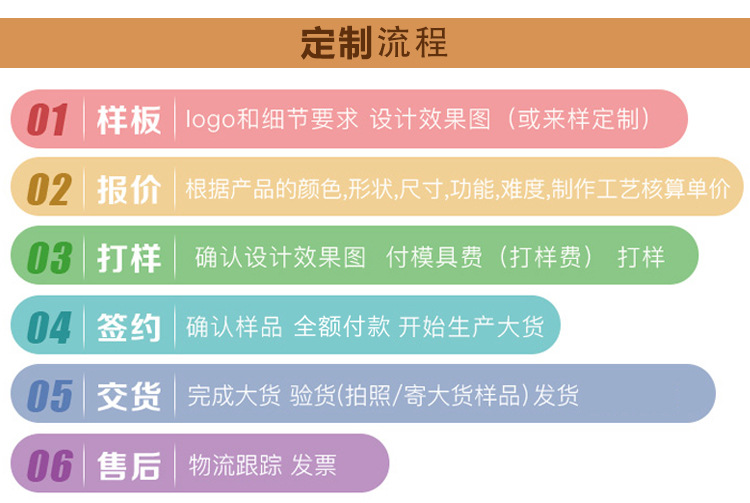 定制流程

01 样板 logo和细节要求 设计效果图（或来样定制）

02 报价 根据产品的颜色,形状,尺寸,功能,难度,制作工艺核算单价

03 打样 确认设计效果图 付模具费（打样费） 打样

04 签约 确认样品 全额付款 开始生产大货

05 交货 完成大货 验货(拍照/寄大货样品)发货

06 售后 物流跟踪 发票